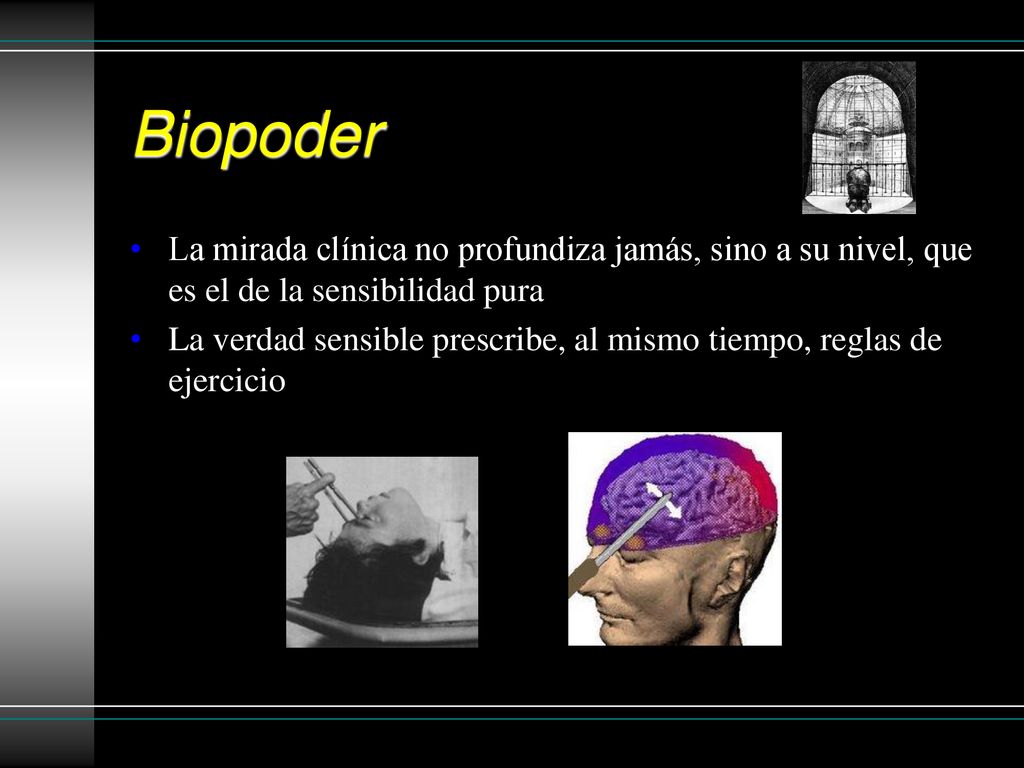 Biopoder

• La mirada clínica no profundiza jamás, sino a su nivel, que es el de la sensibilidad pura
• La verdad sensible prescribe, al mismo tiempo, reglas de ejercicio